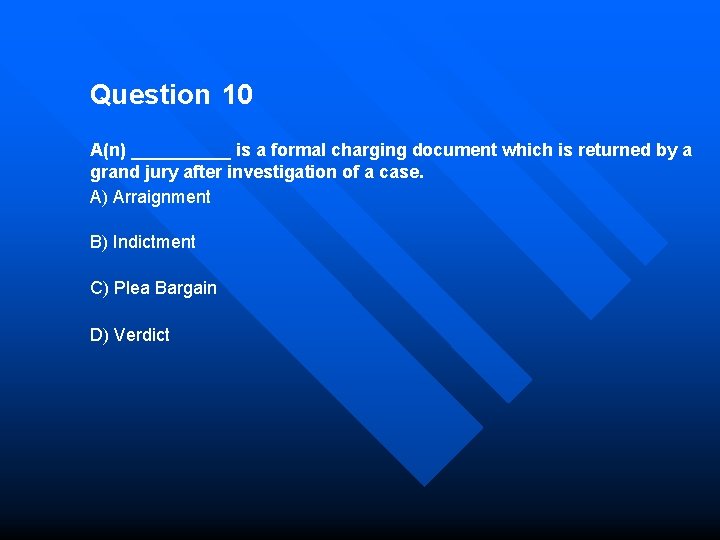 Question 10

A(n) __________ is a formal charging document which is returned by a grand jury after investigation of a case.

A) Arraignment

B) Indictment

C) Plea Bargain

D) Verdict